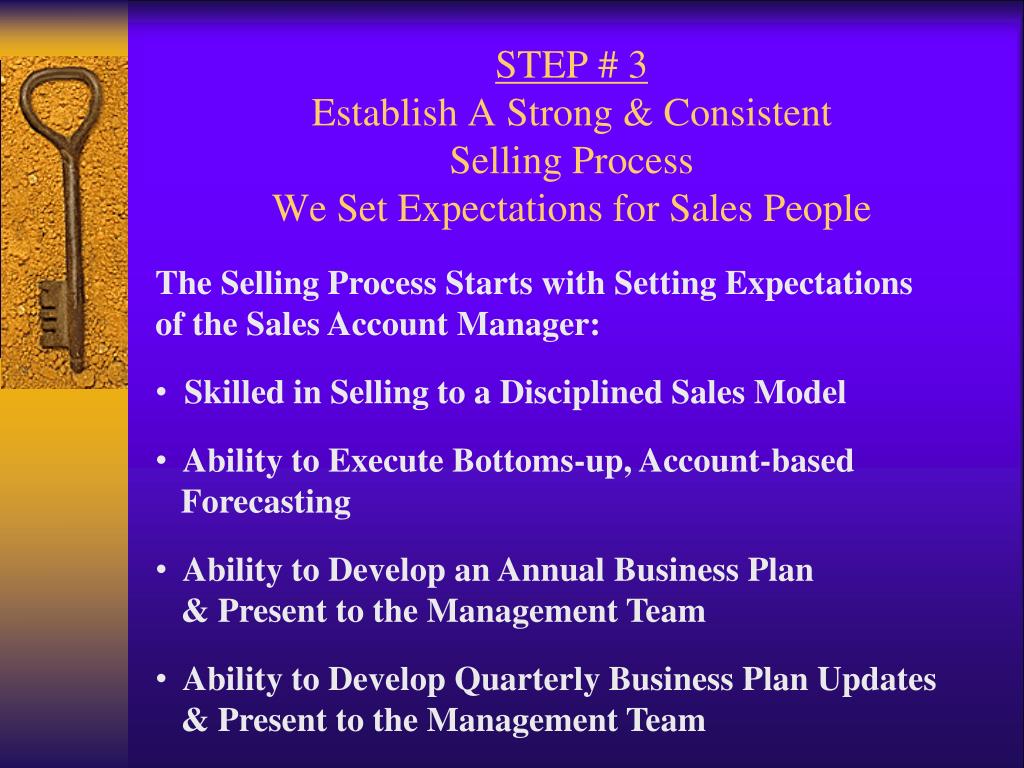 STEP # 3
Establish A Strong & Consistent
Selling Process
We Set Expectations for Sales People

The Selling Process Starts with Setting Expectations of the Sales Account Manager:

• Skilled in Selling to a Disciplined Sales Model

• Ability to Execute Bottoms-up, Account-based Forecasting

• Ability to Develop an Annual Business Plan & Present to the Management Team

• Ability to Develop Quarterly Business Plan Updates & Present to the Management Team